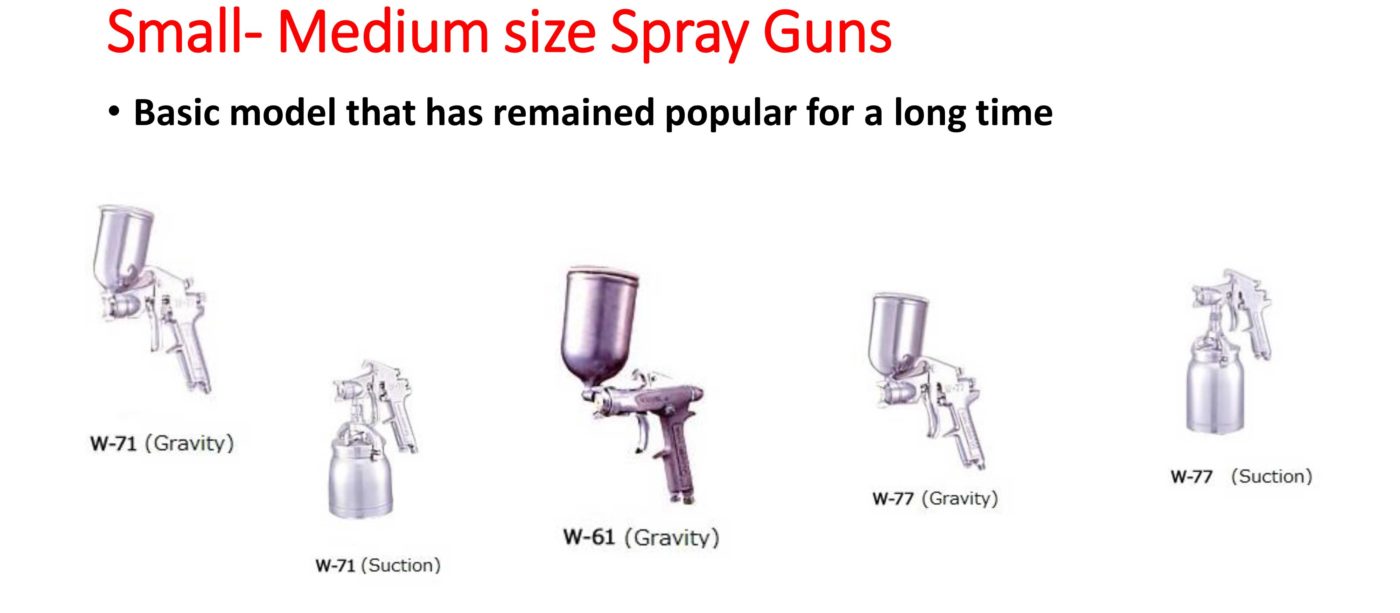 Small- Medium size Spray Guns

• Basic model that has remained popular for a long time

W-71 (Gravity)

W-71 (Suction)

W-61 (Gravity)

W-77 (Gravity)

W-77 (Suction)